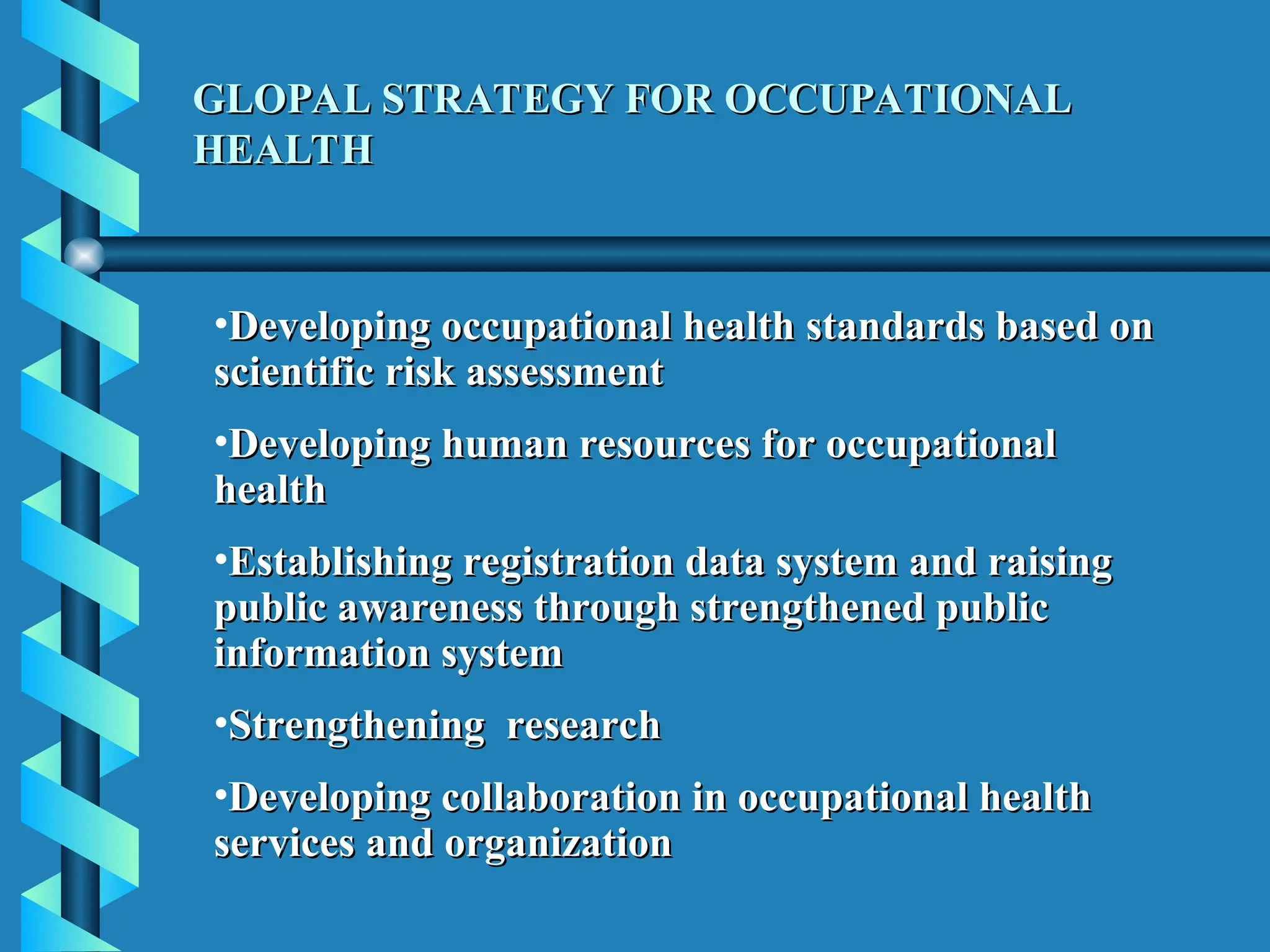 GLOPAL STRATEGY FOR OCCUPATIONAL HEALTH

•Developing occupational health standards based on scientific risk assessment

•Developing human resources for occupational health

•Establishing registration data system and raising public awareness through strengthened public information system

•Strengthening research

•Developing collaboration in occupational health services and organization